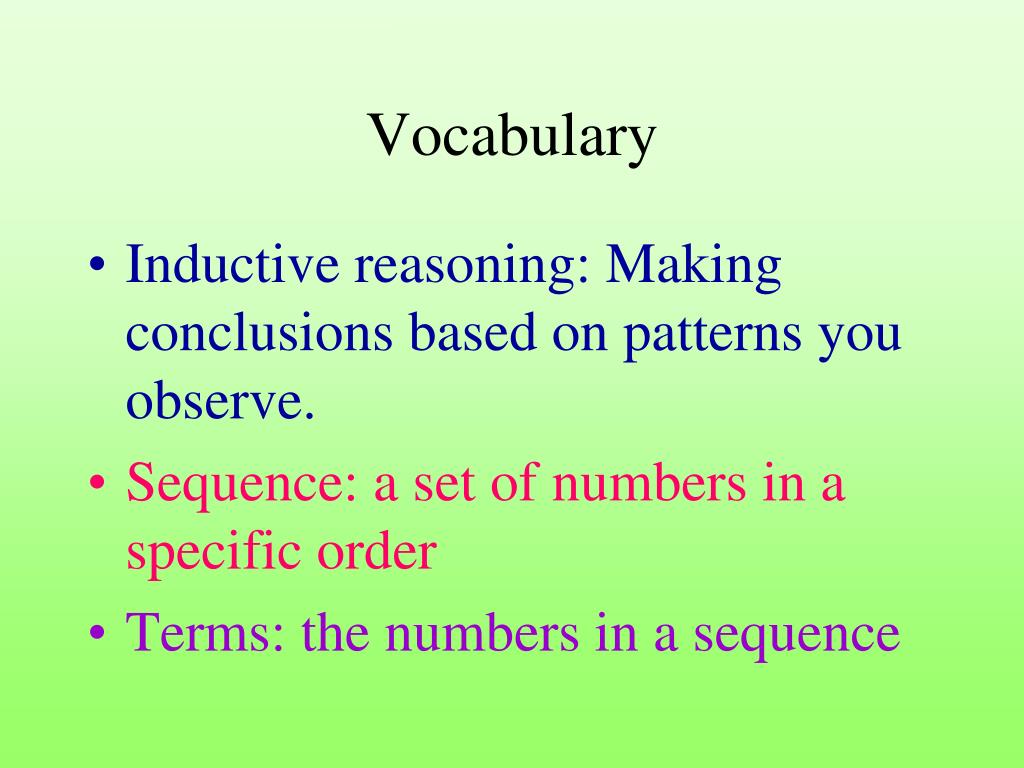 Vocabulary

• Inductive reasoning: Making conclusions based on patterns you observe.

• Sequence: a set of numbers in a specific order

• Terms: the numbers in a sequence